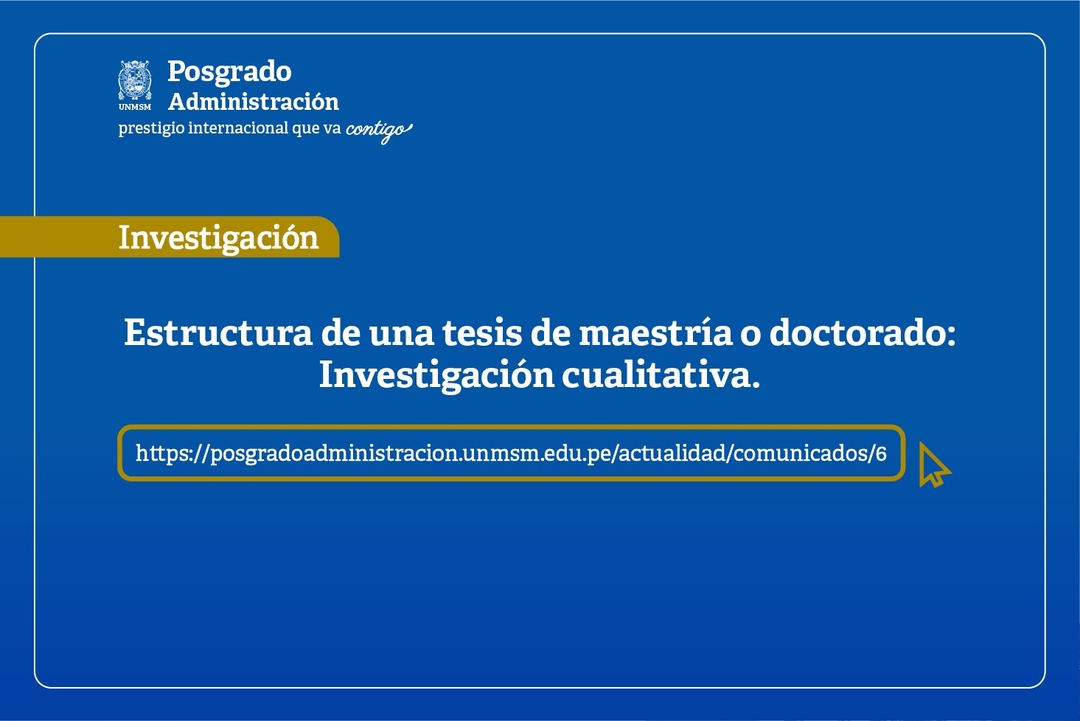 UNMSM
Posgrado
Administración
prestigio internacional que va contigo

Investigación

Estructura de una tesis de maestría o doctorado: Investigación cualitativa.

https://posgradoadministracion.unmsm.edu.pe/actualidad/comunicados/6